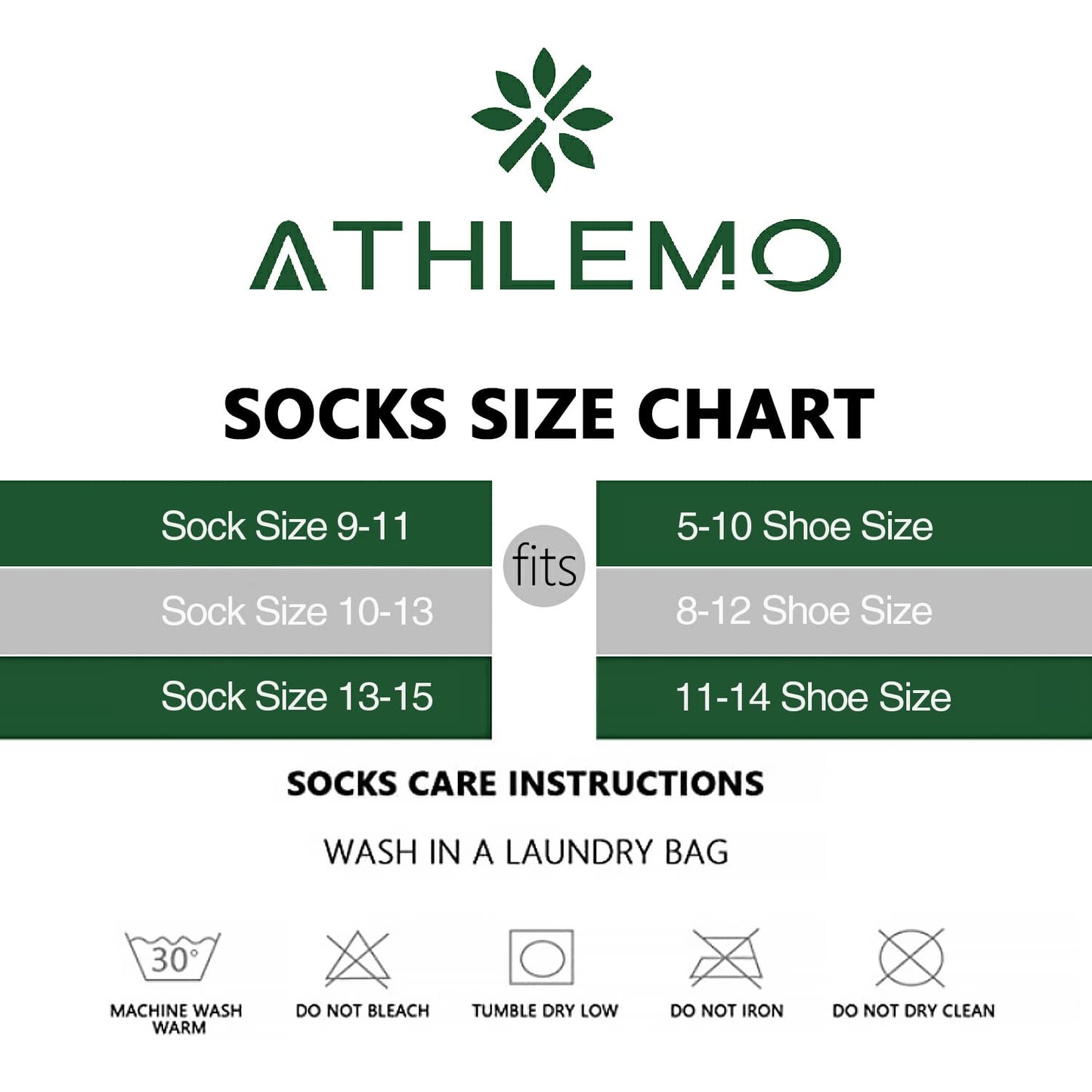 ATHLEMO

SOCKS SIZE CHART

| Sock Size 9-11 | fits | 5-10 Shoe Size |
|---|---|---|
| Sock Size 10-13 | | 8-12 Shoe Size |
| Sock Size 13-15 | | 11-14 Shoe Size |

SOCKS CARE INSTRUCTIONS

WASH IN A LAUNDRY BAG

30°

MACHINE WASH WARM

DO NOT BLEACH

TUMBLE DRY LOW

DO NOT IRON

DO NOT DRY CLEAN